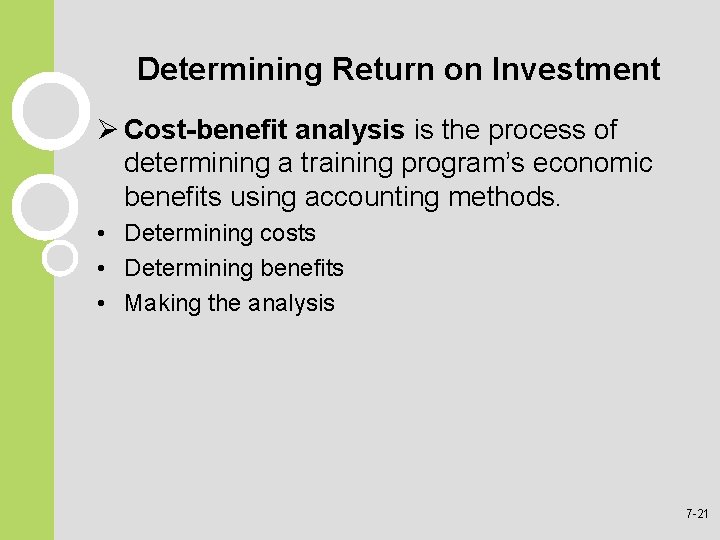 Determining Return on Investment

➢ Cost-benefit analysis is the process of determining a training program's economic benefits using accounting methods.

• Determining costs
• Determining benefits
• Making the analysis

7-21